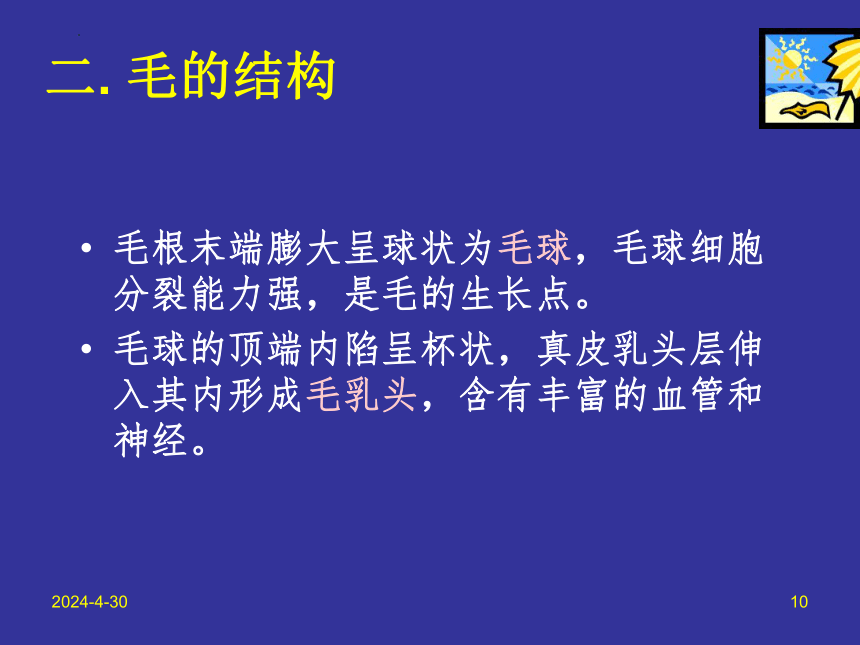 二. 毛的结构

• 毛根末端膨大呈球状为毛球，毛球细胞分裂能力强，是毛的生长点。

• 毛球的顶端内陷呈杯状，真皮乳头层伸入其内形成毛乳头，含有丰富的血管和神经。

2024-4-30

10